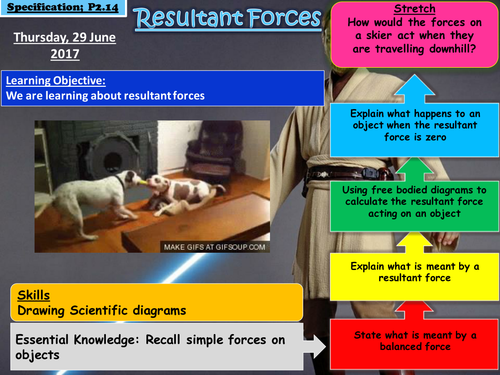 Specification; P2.14

Resultant Forces

Thursday, 29 June 2017

Learning Objective:
We are learning about resultant forces

MAKE GIFS AT GIFSOUP.COM

Skills
Drawing Scientific diagrams

Essential Knowledge: Recall simple forces on objects

Stretch
How would the forces on a skier act when they are travelling downhill?

Explain what happens to an object when the resultant force is zero

Using free bodied diagrams to calculate the resultant force acting on an object

Explain what is meant by a resultant force

State what is meant by a balanced force